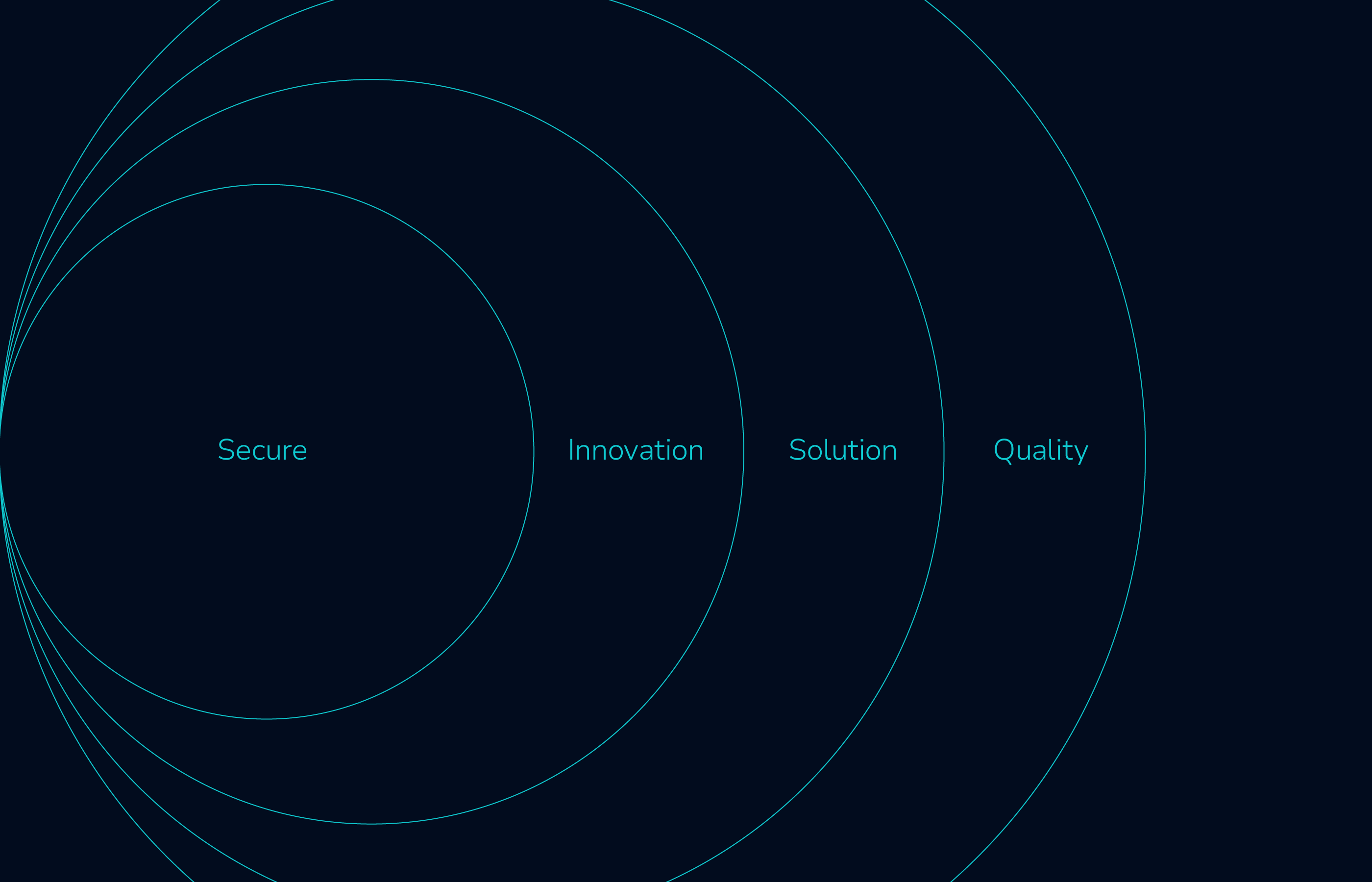 Secure Innovation Solution Quality